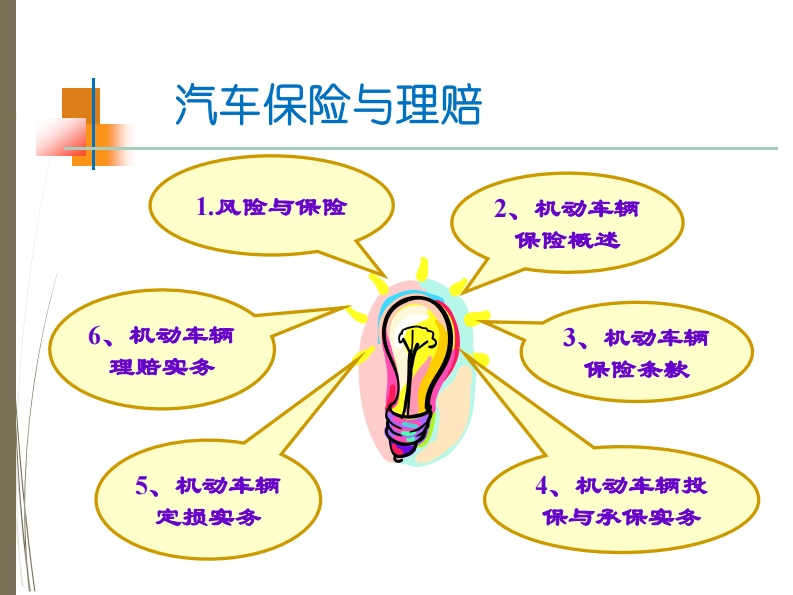 汽车保险与理赔

1.风险与保险

2、机动车辆保险概述

3、机动车辆保险条款

4、机动车辆投保与承保实务

5、机动车辆定损实务

6、机动车辆理赔实务